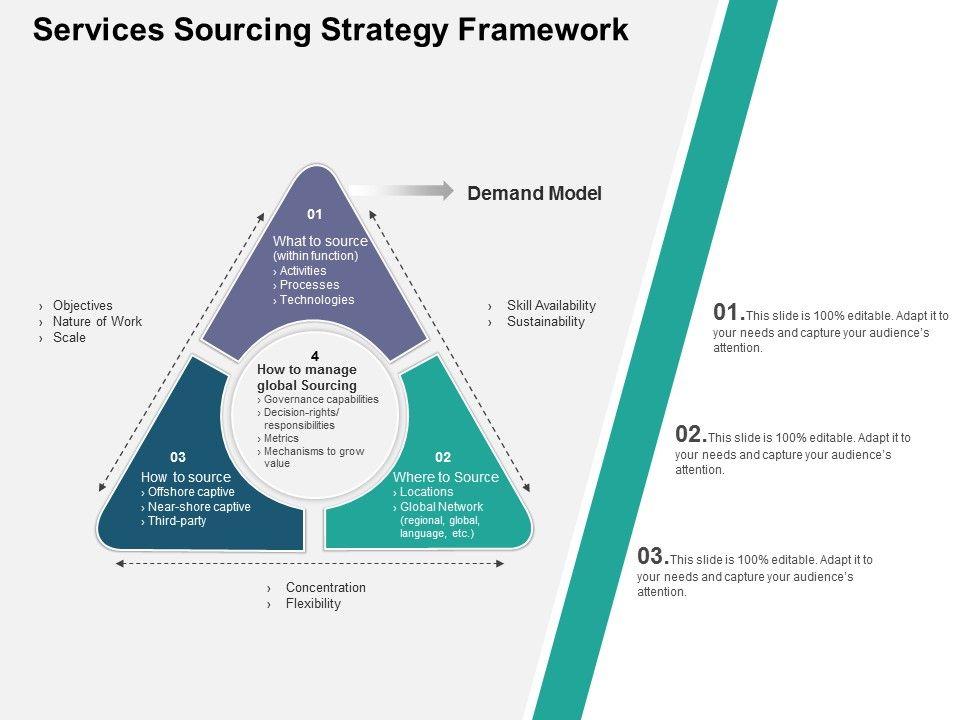 Services Sourcing Strategy Framework

Demand Model

01
What to source
(within function)
› Activities
› Processes
› Technologies

› Objectives
› Nature of Work
› Scale

› Skill Availability
› Sustainability

4
How to manage global Sourcing
› Governance capabilities
› Decision-rights/ responsibilities
› Metrics
› Mechanisms to grow value

03
How to source
› Offshore captive
› Near-shore captive
› Third-party

02
Where to Source
› Locations
› Global Network (regional, global, language, etc.)

› Concentration
› Flexibility

01. This slide is 100% editable. Adapt it to your needs and capture your audience's attention.

02. This slide is 100% editable. Adapt it to your needs and capture your audience's attention.

03. This slide is 100% editable. Adapt it to your needs and capture your audience's attention.